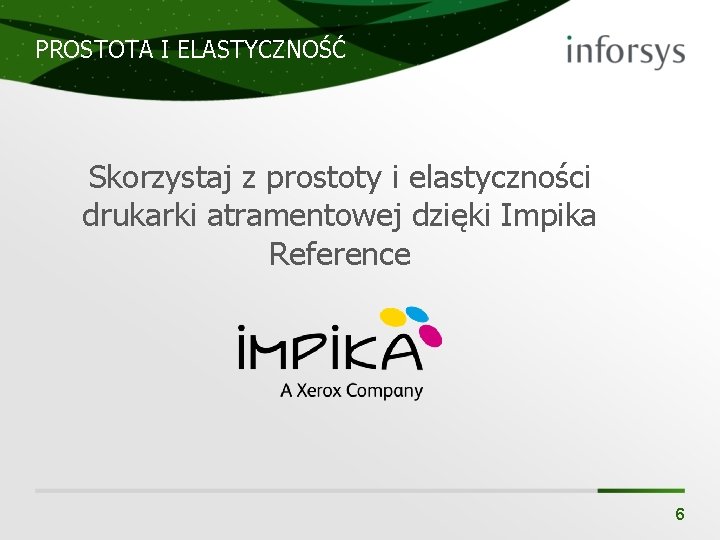 PROSTOTA I ELASTYCZNOŚĆ

inforsys

Skorzystaj z prostoty i elastyczności drukarki atramentowej dzięki Impika Reference

IMPIKA
A Xerox Company

6